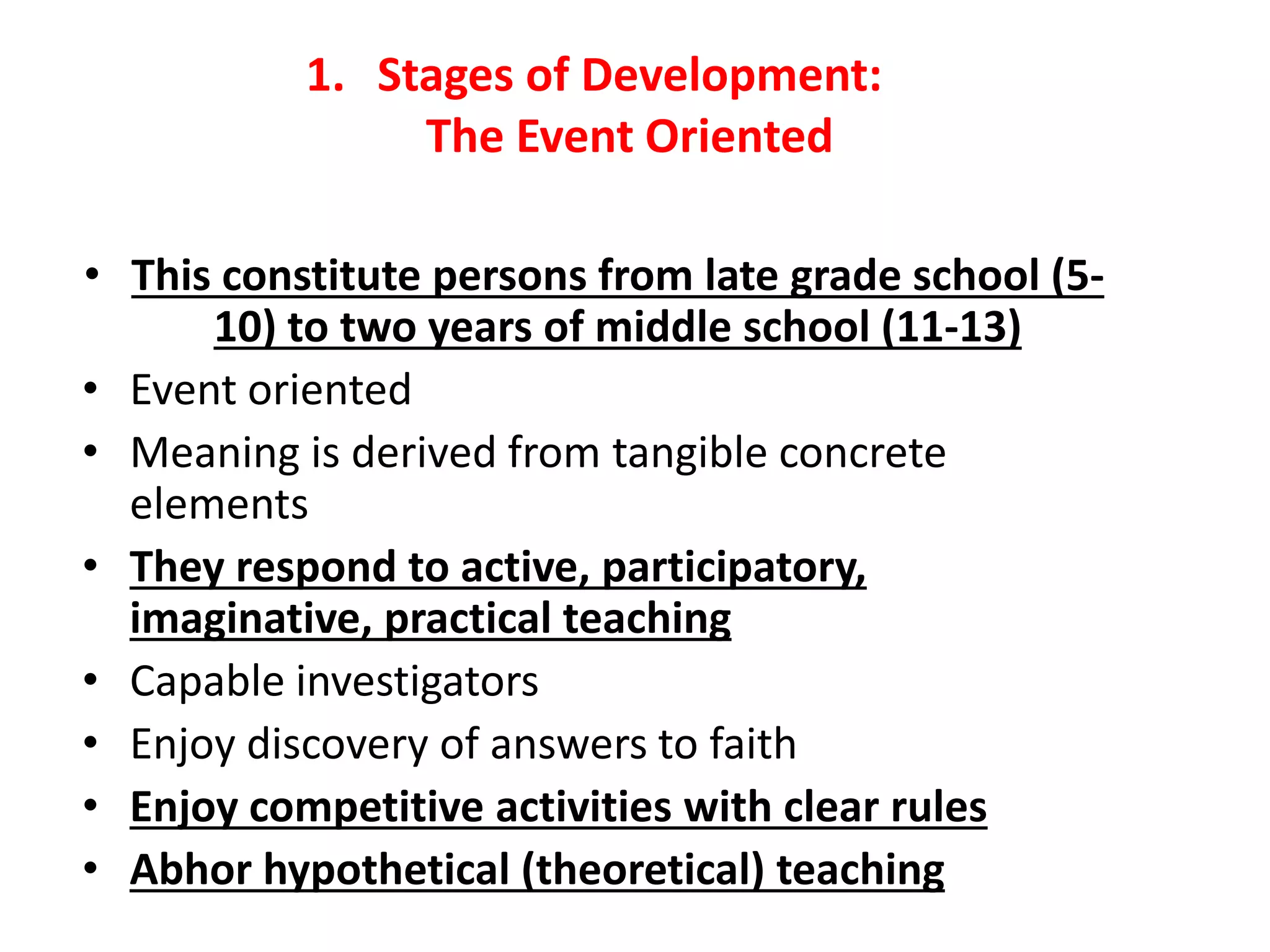 1. Stages of Development:
The Event Oriented

• This constitute persons from late grade school (5-10) to two years of middle school (11-13)
• Event oriented
• Meaning is derived from tangible concrete elements
• They respond to active, participatory, imaginative, practical teaching
• Capable investigators
• Enjoy discovery of answers to faith
• Enjoy competitive activities with clear rules
• Abhor hypothetical (theoretical) teaching